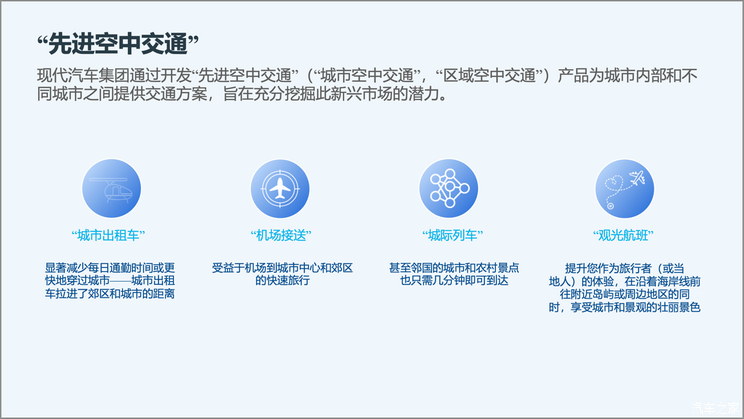 “先进空中交通”

现代汽车集团通过开发“先进空中交通”（“城市空中交通”，“区域空中交通”）产品为城市内部和不同城市之间提供交通方案，旨在充分挖掘此新兴市场的潜力。

“城市出租车”

显著减少每日通勤时间或更快地穿过城市——城市出租车拉进了郊区和城市的距离

“机场接送”

受益于机场到城市中心和郊区的快速旅行

“城际列车”

甚至邻国的城市和农村景点也只需几分钟即可到达

“观光航班”

提升您作为旅行者（或当地人）的体验，在沿着海岸线前往附近岛屿或周边地区的同时，享受城市和景观的壮丽景色

汽车之家